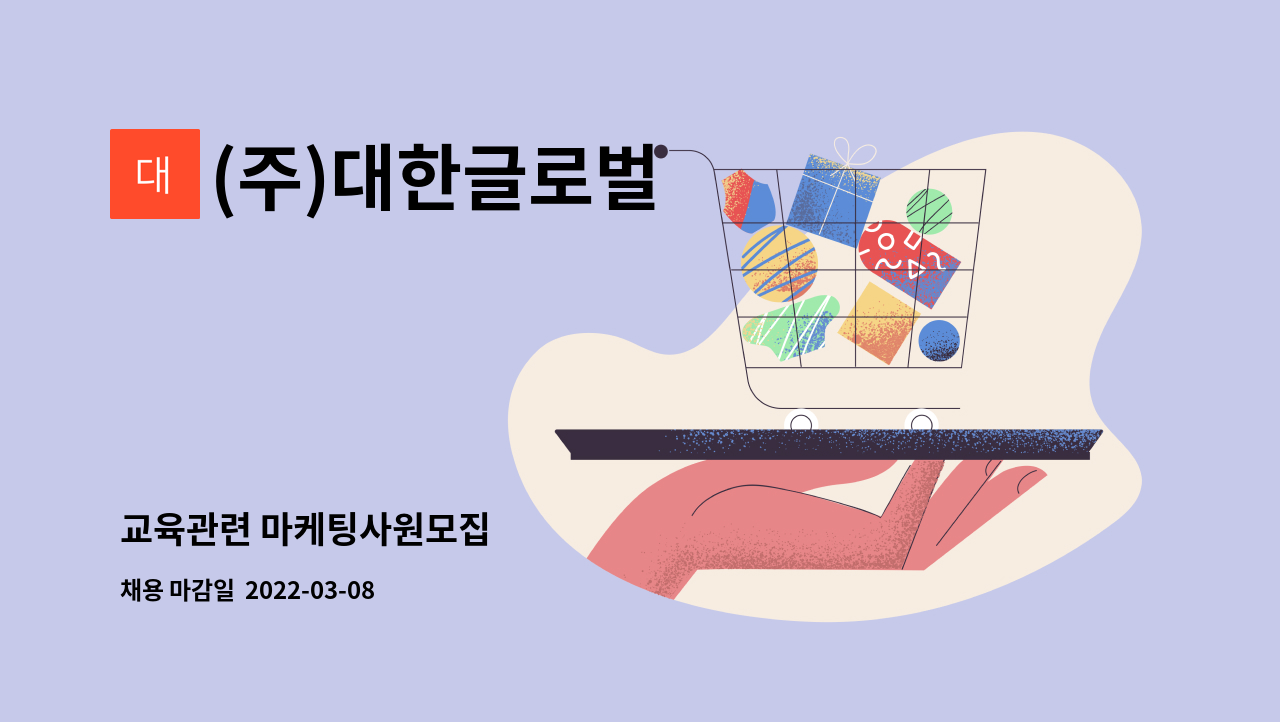 대

(주)대한글로벌

교육관련 마케팅사원모집

채용 마감일 2022-03-08